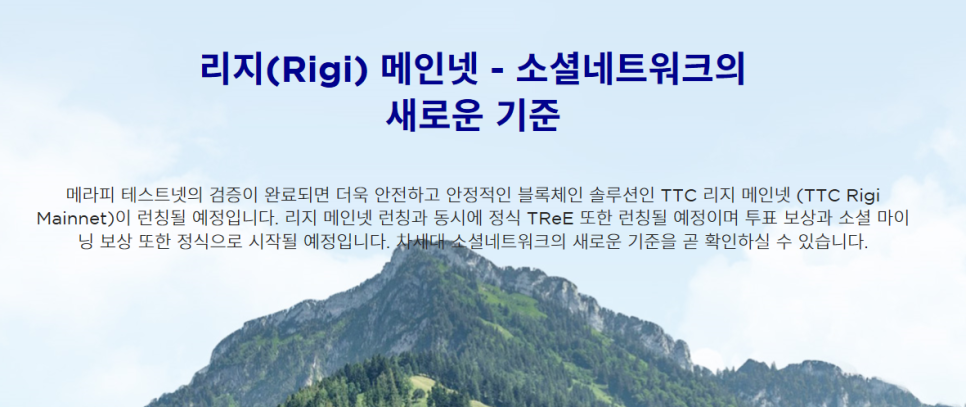 리지(Rigi) 메인넷 - 소셜네트워크의 새로운 기준

메라피 테스트넷의 검증이 완료되면 더욱 안전하고 안정적인 블록체인 솔루션인 TTC 리지 메인넷 (TTC Rigi Mainnet)이 런칭될 예정입니다. 리지 메인넷 런칭과 동시에 정식 TReE 또한 런칭될 예정이며 투표 보상과 소셜 마이닝 보상 또한 정식으로 시작될 예정입니다. 차세대 소셜네트워크의 새로운 기준을 곧 확인하실 수 있습니다.